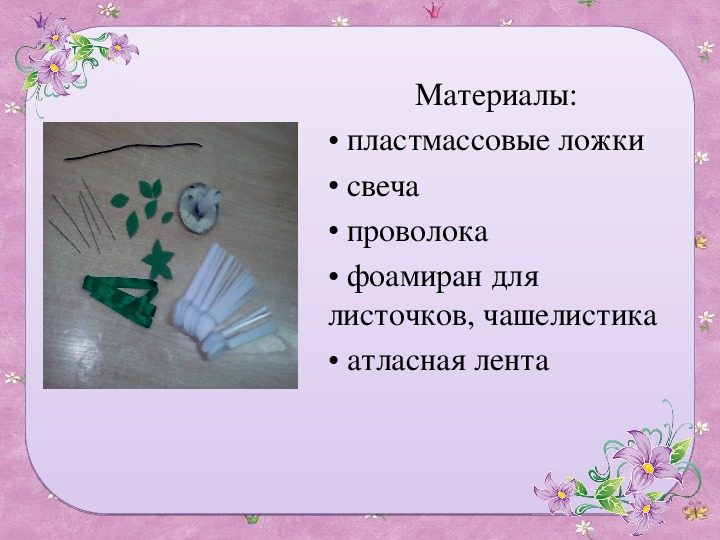 Материалы:

• пластмассовые ложки

• свеча

• проволока

• фоамиран для листочков, чашелистика

• атласная лента